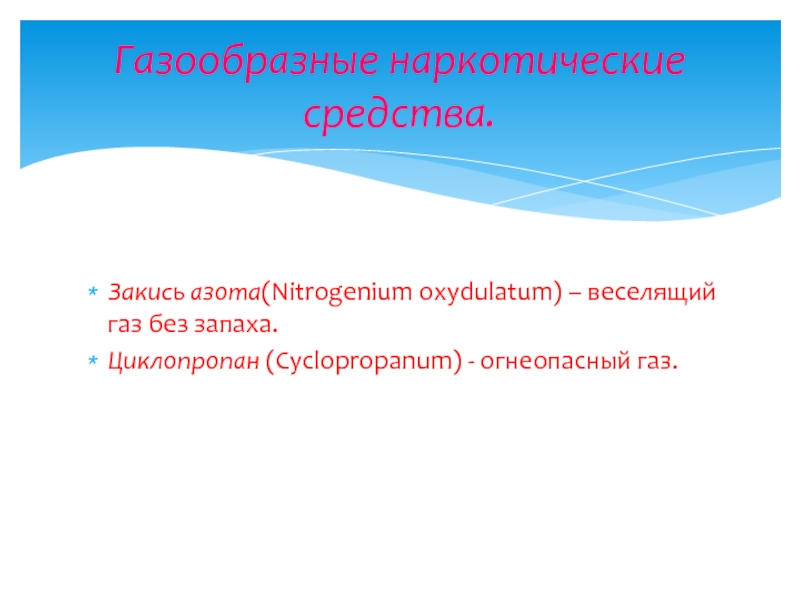 Газообразные наркотические средства.

* Закись азота(Nitrogenium oxydulatum) – веселящий газ без запаха.
* Циклопропан (Cyclopropanum) - огнеопасный газ.